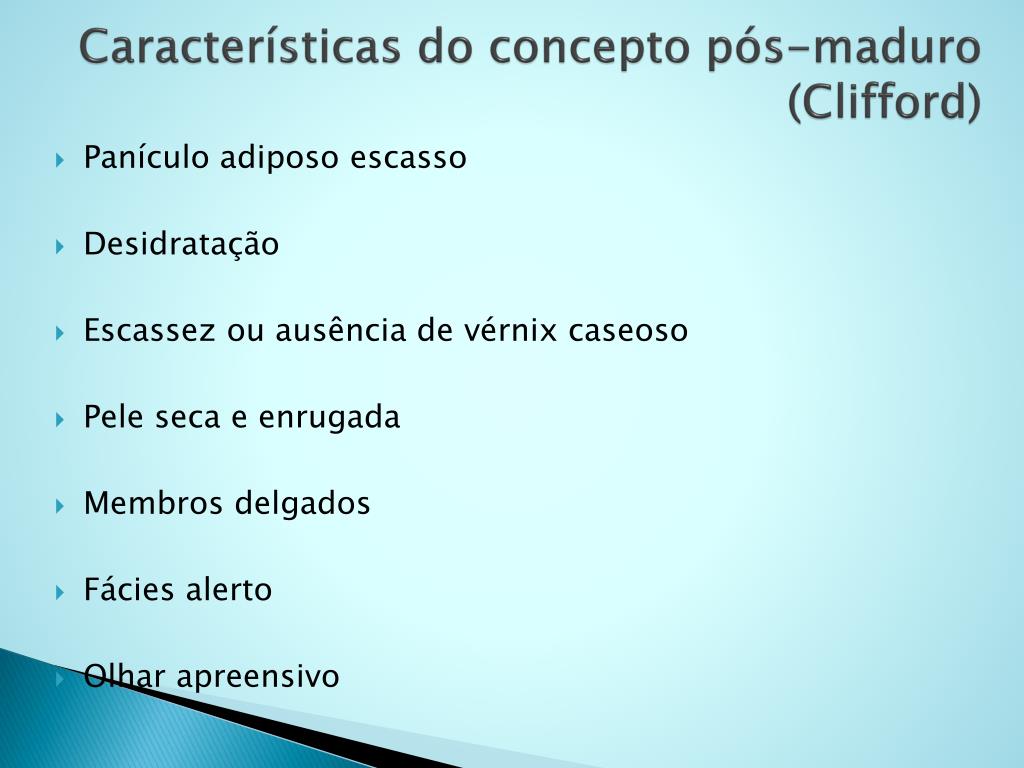 Características do concepto pós-maduro (Clifford)

Panículo adiposo escasso

Desidratação

Escassez ou ausência de vérnix caseoso

Pele seca e enrugada

Membros delgados

Fácies alerto

Olhar apreensivo